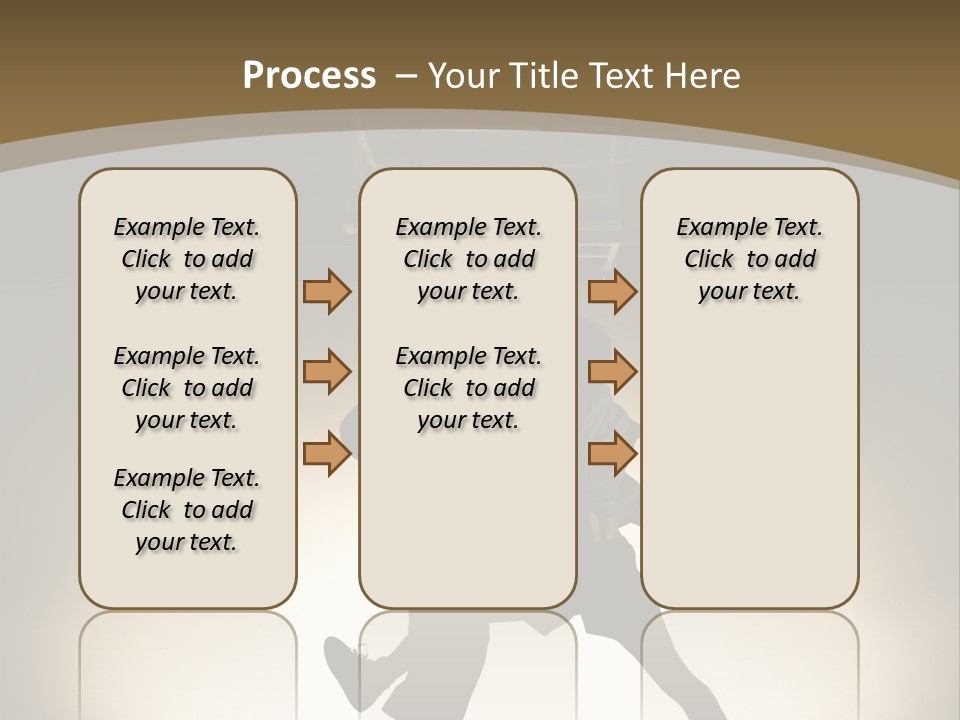 Process – Your Title Text Here

Example Text. Click to add your text.

Example Text. Click to add your text.

Example Text. Click to add your text.

Example Text. Click to add your text.

Example Text. Click to add your text.

Example Text. Click to add your text.